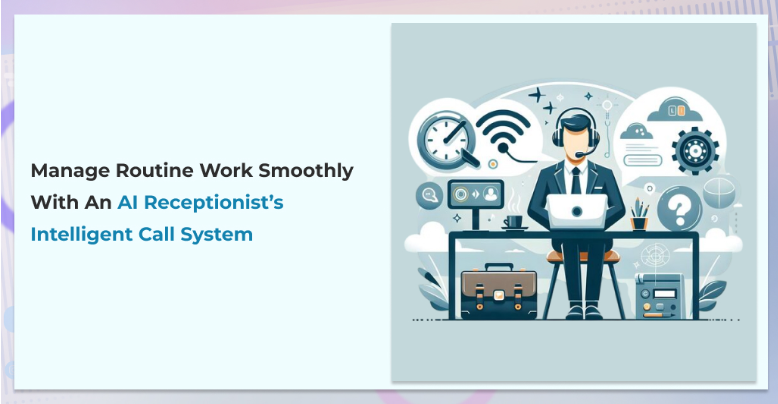 Manage Routine Work Smoothly With An AI Receptionist's Intelligent Call System